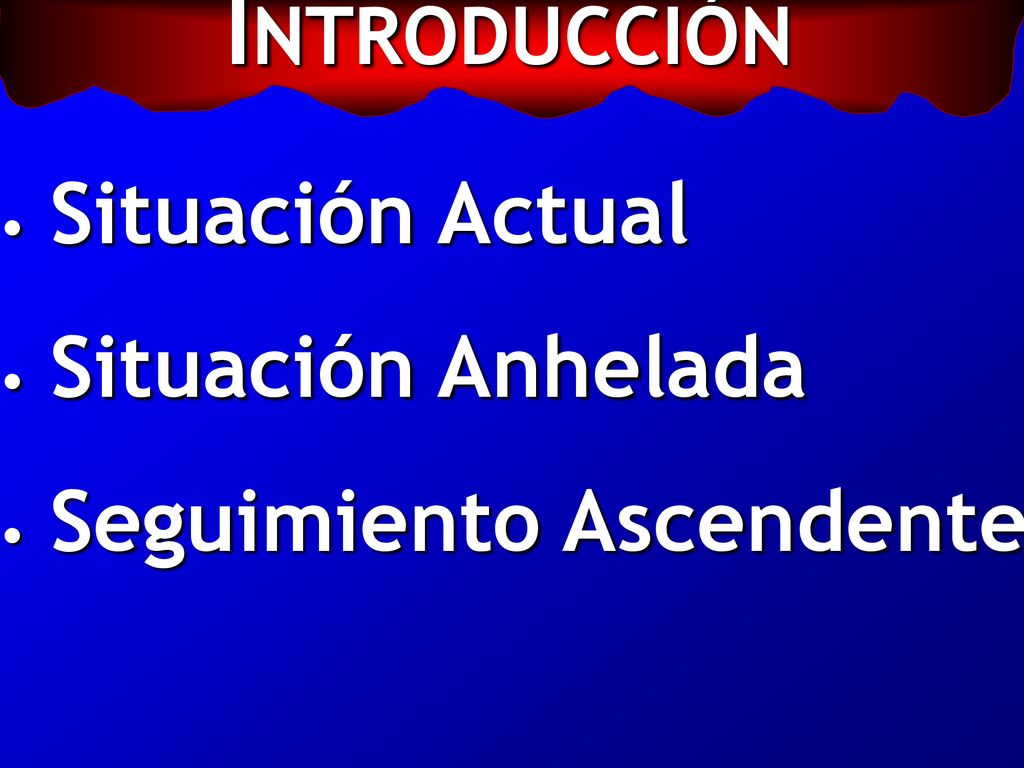 INTRODUCCIÓN

• Situación Actual

• Situación Anhelada

• Seguimiento Ascendente